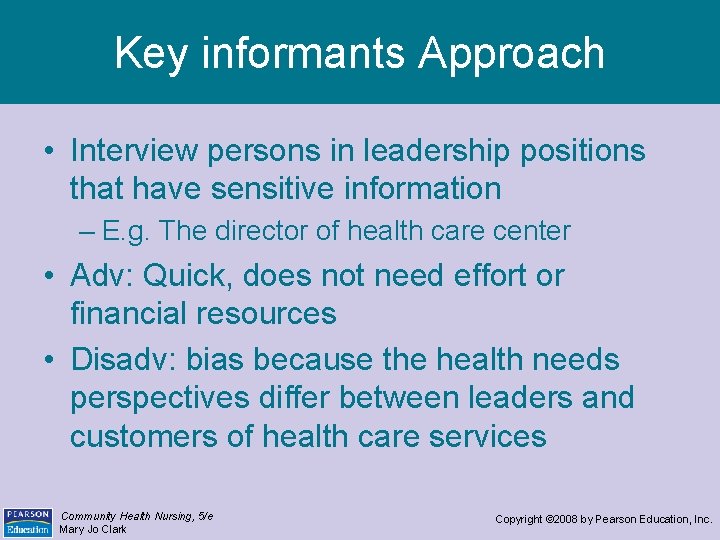 Key informants Approach

• Interview persons in leadership positions that have sensitive information

– E.g. The director of health care center

• Adv: Quick, does not need effort or financial resources

• Disadv: bias because the health needs perspectives differ between leaders and customers of health care services

PEARSON Education

Community Health Nursing, 5/e
Mary Jo Clark

Copyright ©2008 by Pearson Education, Inc.